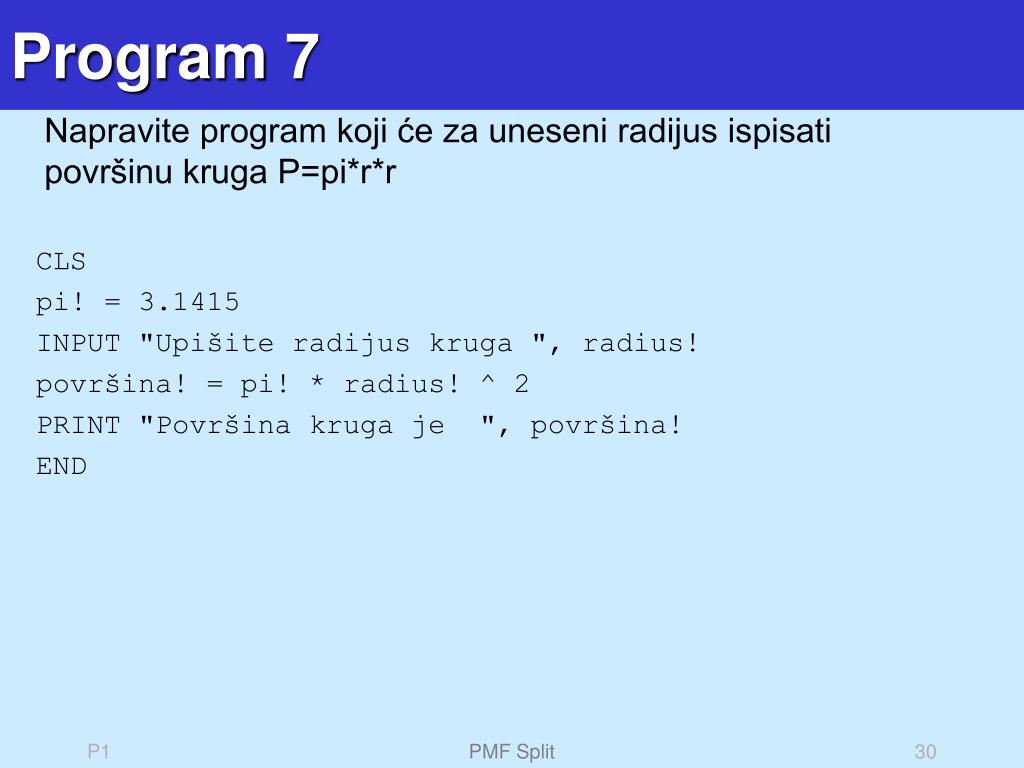 Program 7

Napravite program koji će za uneseni radijus ispisati površinu kruga P=pi*r*r

CLS
pi! = 3.1415
INPUT "Upišite radijus kruga ", radius!
površina! = pi! * radius! ^ 2
PRINT "Površina kruga je  ", površina!
END

P1

PMF Split

30